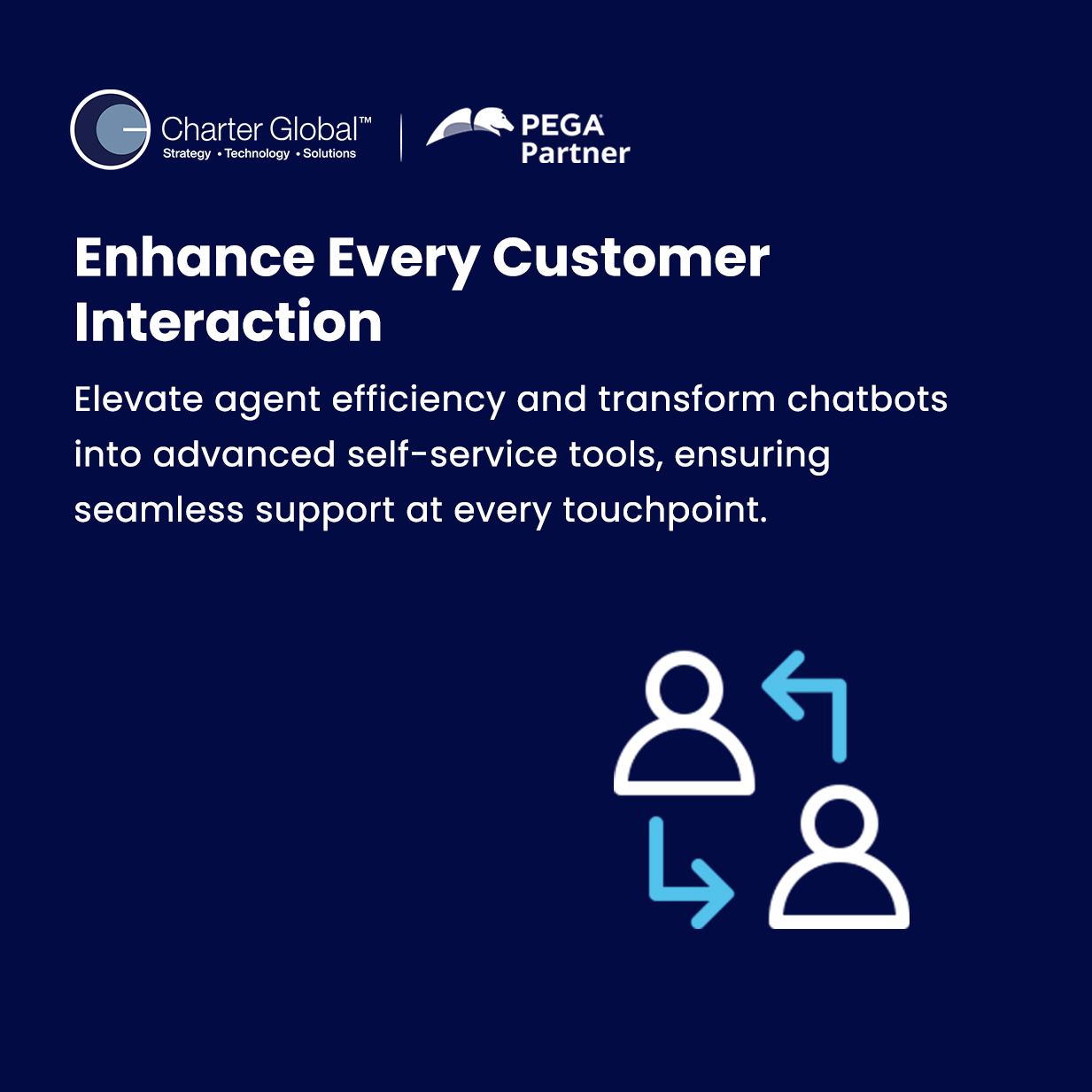 Charter Global™
Strategy • Technology • Solutions

PEGA
Partner

Enhance Every Customer Interaction

Elevate agent efficiency and transform chatbots into advanced self-service tools, ensuring seamless support at every touchpoint.